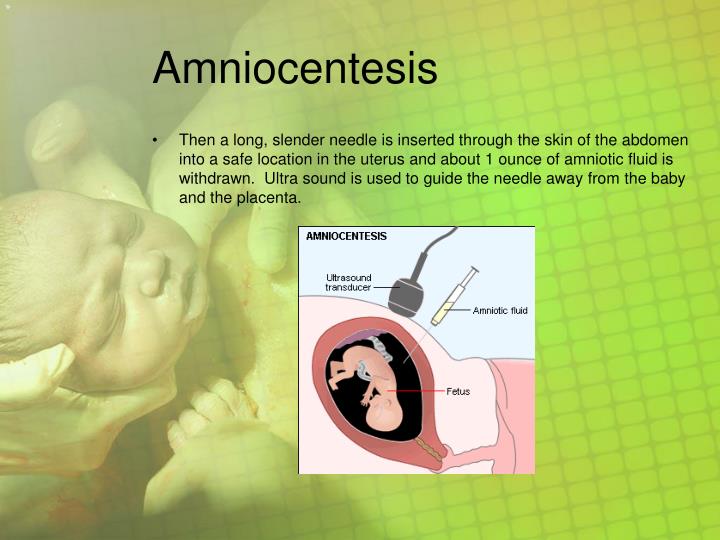 Amniocentesis

• Then a long, slender needle is inserted through the skin of the abdomen into a safe location in the uterus and about 1 ounce of amniotic fluid is withdrawn. Ultra sound is used to guide the needle away from the baby and the placenta.

AMNIOCENTESIS

Ultrasound transducer

Amniotic fluid

Fetus